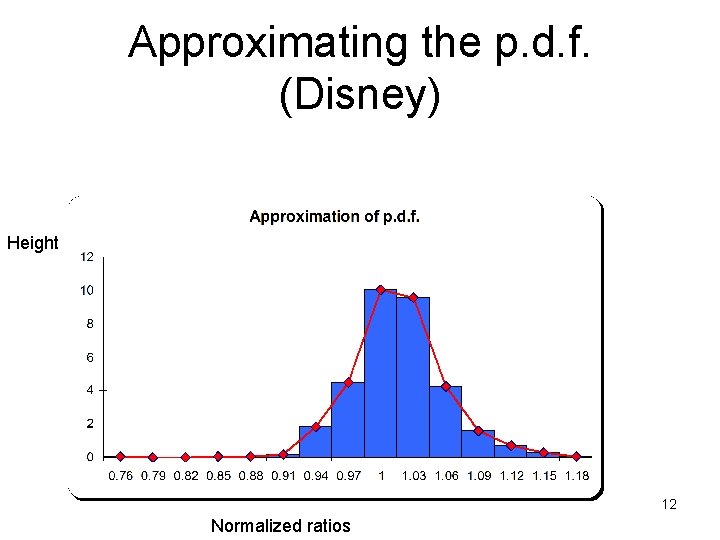 Approximating the p.d.f. (Disney)

Approximation of p.d.f.

Height

12
10
8
6
4
2
0

0.76 0.79 0.82 0.85 0.88 0.91 0.94 0.97 1 1.03 1.06 1.09 1.12 1.15 1.18

Normalized ratios

12